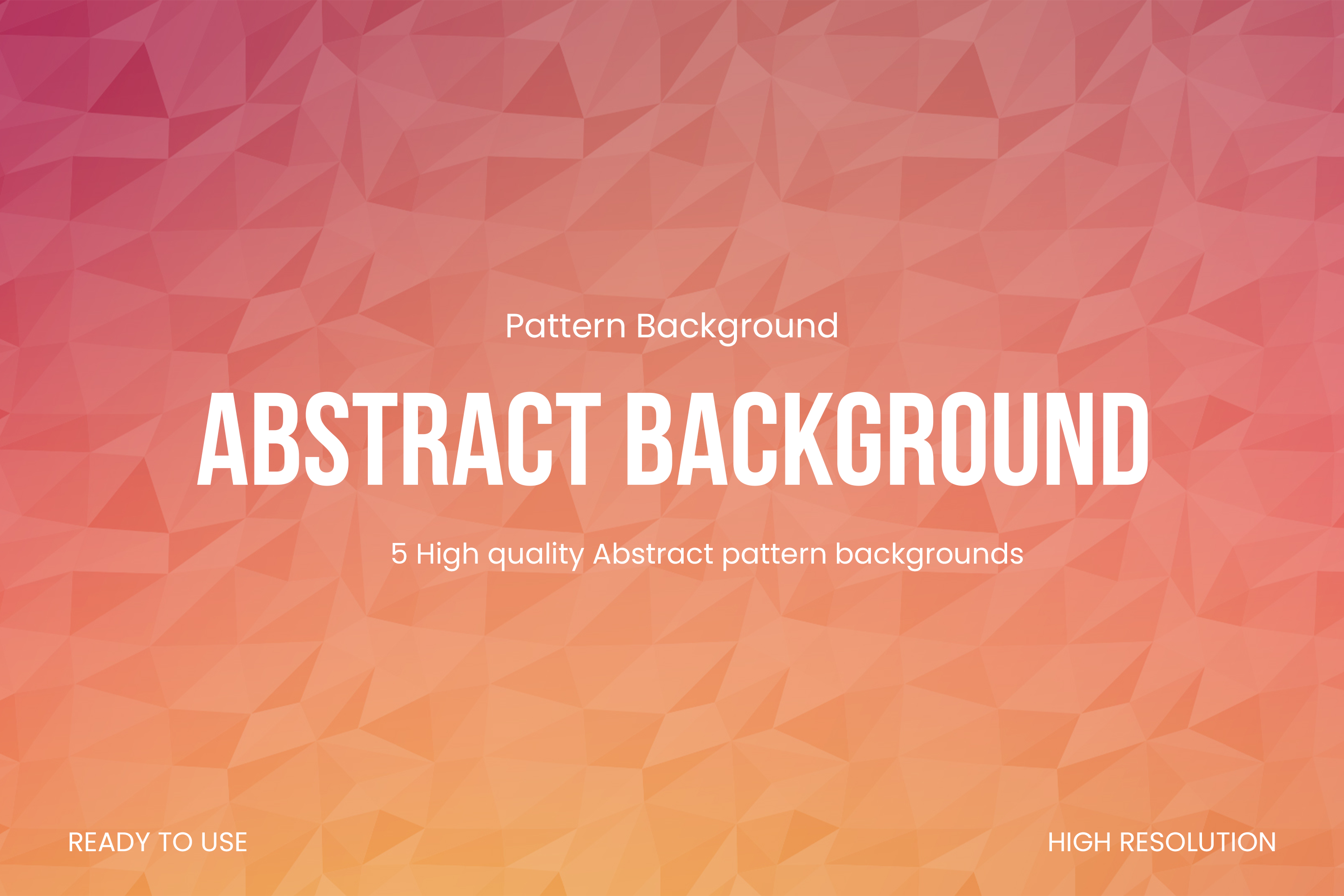 Pattern Background

ABSTRACT BACKGROUND

5 High quality Abstract pattern backgrounds

READY TO USE

HIGH RESOLUTION